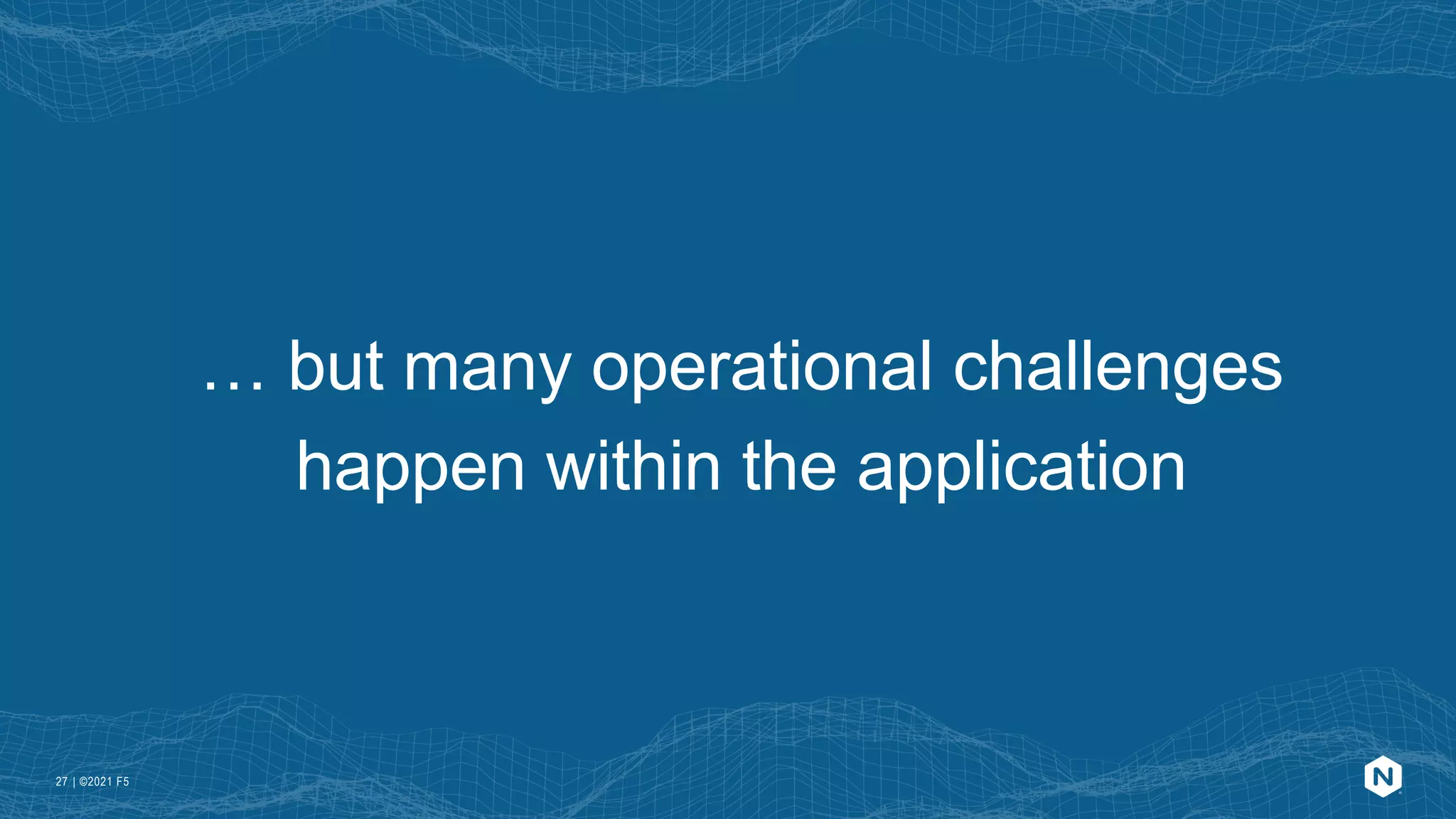 … but many operational challenges happen within the application

27 | ©2021 F5

N